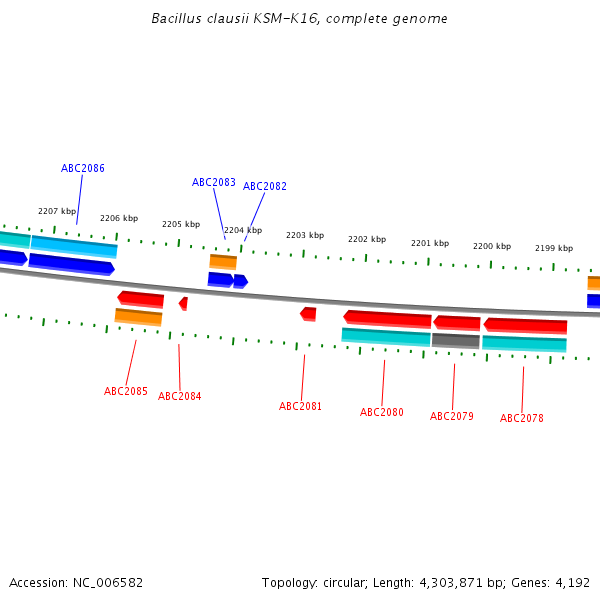 Bacillus clausii KSM-K16, complete genome

ABC2086

ABC2083

ABC2082

2207 kbp

2206 kbp

2205 kbp

2204 kbp

2203 kbp

2202 kbp

2201 kbp

2200 kbp

2199 kbp

ABC2085

ABC2084

ABC2081

ABC2080

ABC2079

ABC2078

Accession: NC_006582

Topology: circular; Length: 4,303,871 bp; Genes: 4,192